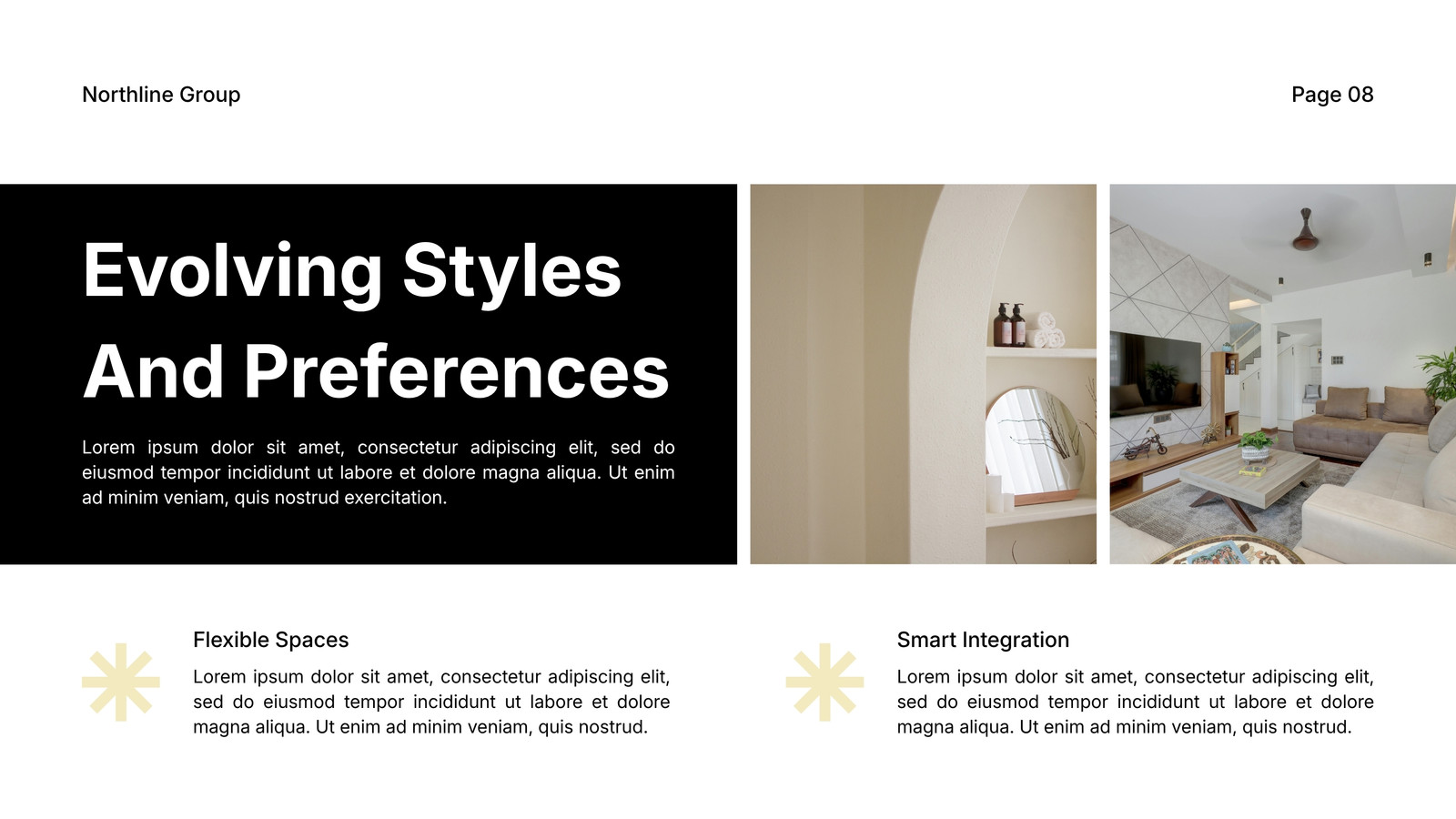 Northline Group

Page 08

Evolving Styles And Preferences

Lorem ipsum dolor sit amet, consectetur adipiscing elit, sed do eiusmod tempor incididunt ut labore et dolore magna aliqua. Ut enim ad minim veniam, quis nostrud exercitation.

Flexible Spaces

Lorem ipsum dolor sit amet, consectetur adipiscing elit, sed do eiusmod tempor incididunt ut labore et dolore magna aliqua. Ut enim ad minim veniam, quis nostrud.

Smart Integration

Lorem ipsum dolor sit amet, consectetur adipiscing elit, sed do eiusmod tempor incididunt ut labore et dolore magna aliqua. Ut enim ad minim veniam, quis nostrud.